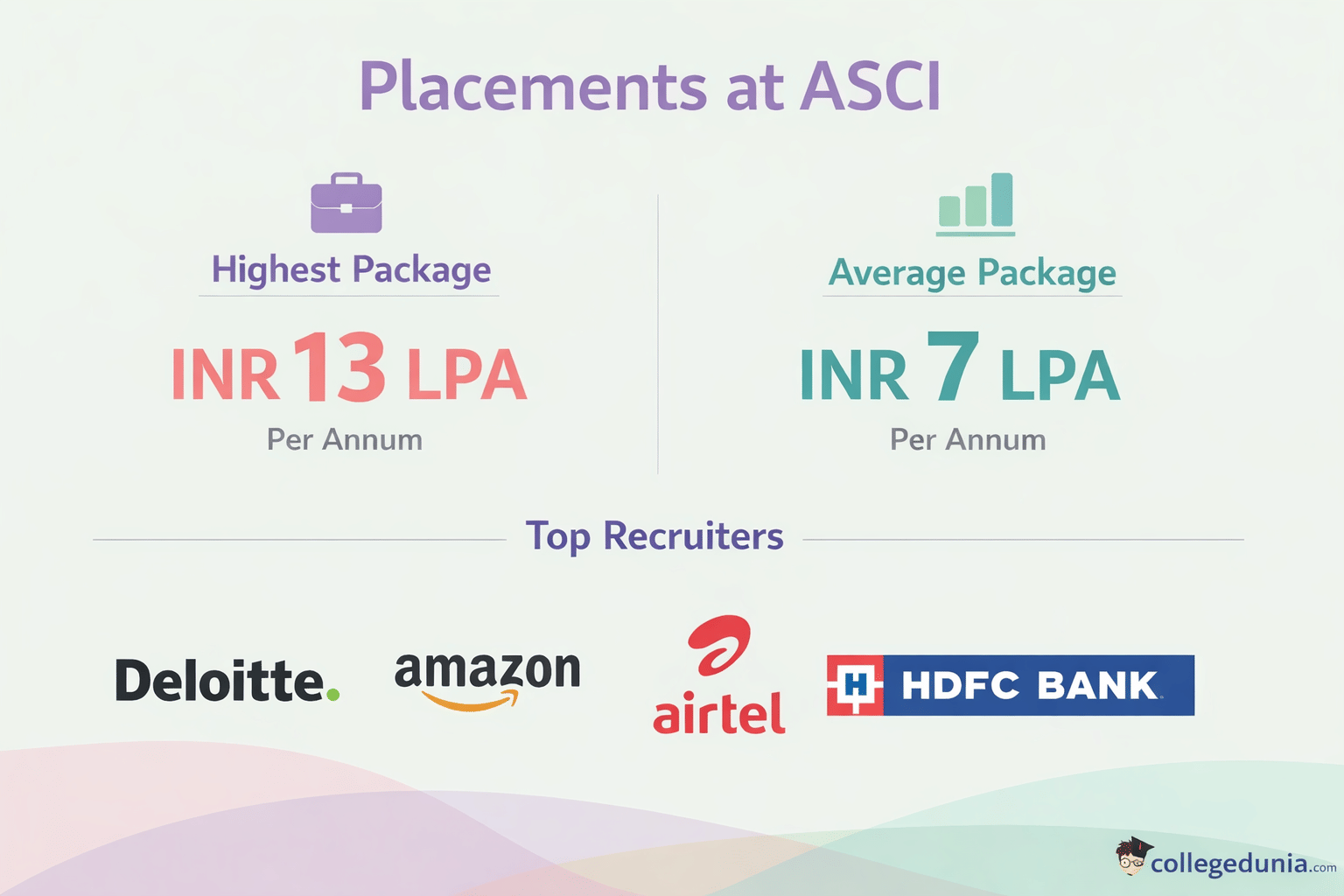 Placements at ASCI

Highest Package

INR 13 LPA

Per Annum

Average Package

INR 7 LPA

Per Annum

Top Recruiters

Deloitte.

amazon

airtel

HDFC BANK

collegedunia.com